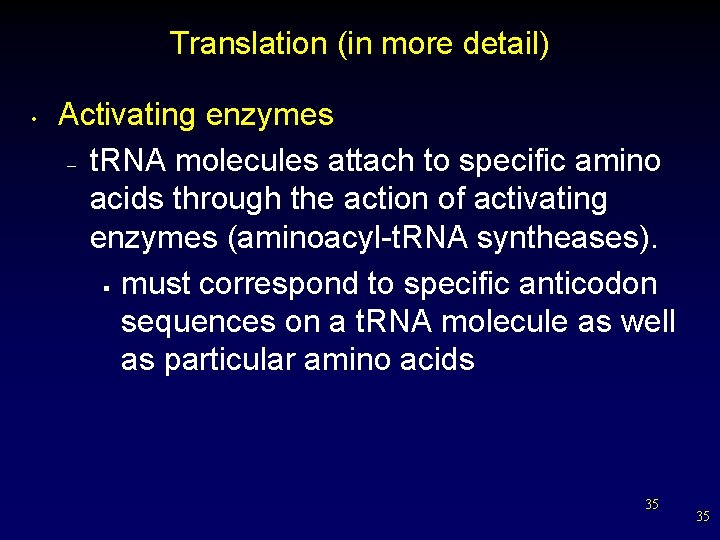 Translation (in more detail)

• Activating enzymes
– tRNA molecules attach to specific amino acids through the action of activating enzymes (aminoacyl-tRNA syntheases).
▪ must correspond to specific anticodon sequences on a tRNA molecule as well as particular amino acids

35

35